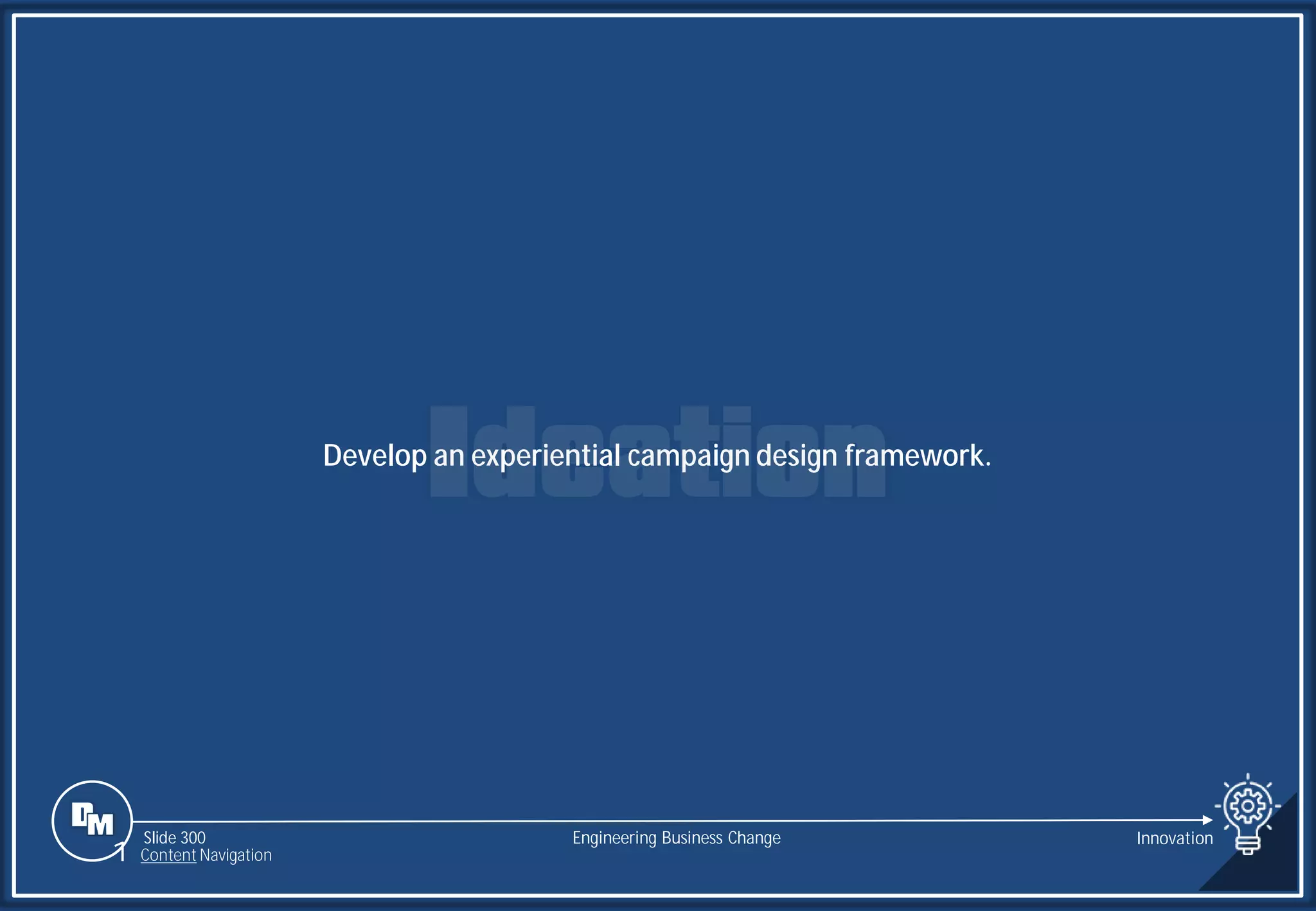 Ideation

Develop an experiential campaign design framework.

DM

Slide 300
Content Navigation

Engineering Business Change

Innovation